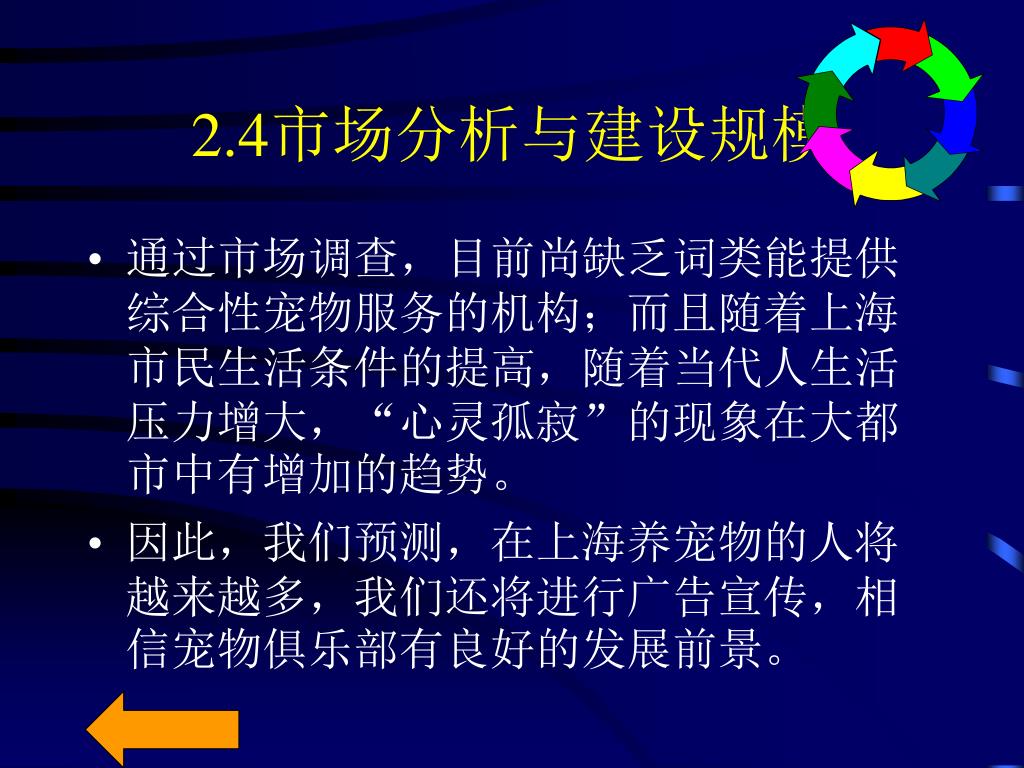 2.4市场分析与建设规模

• 通过市场调查，目前尚缺乏词类能提供综合性宠物服务的机构；而且随着上海市民生活条件的提高，随着当代人生活压力增大，“心灵孤寂”的现象在大都市中有增加的趋势。

• 因此，我们预测，在上海养宠物的人将越来越多，我们还将进行广告宣传，相信宠物俱乐部有良好的发展前景。